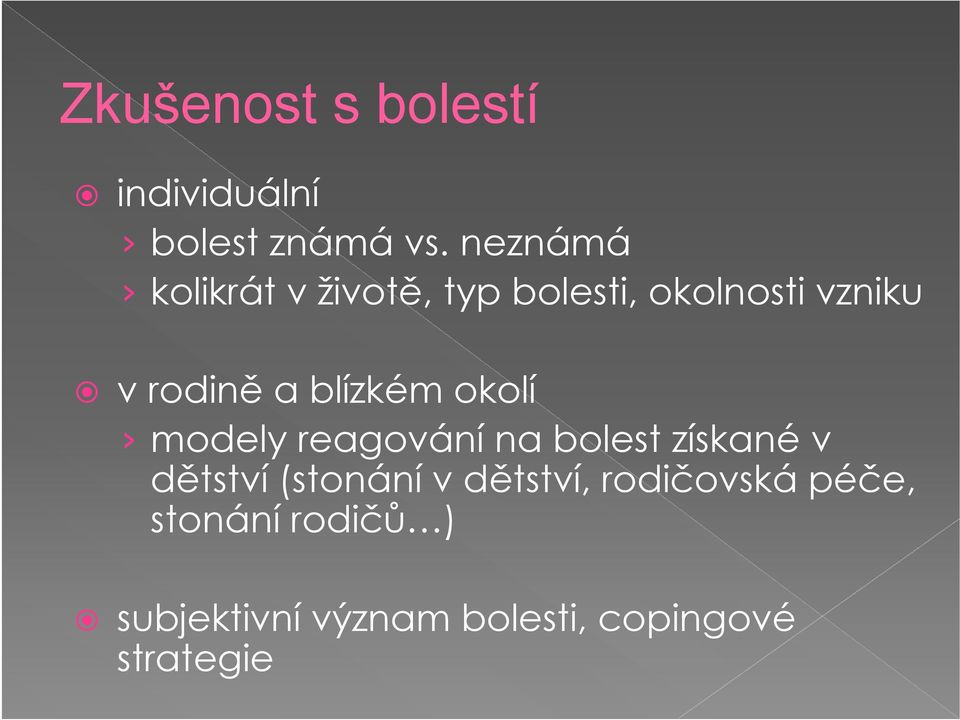 Zkušenost s bolestí

individuální
› bolest známá vs. neznámá
› kolikrát v životě, typ bolesti, okolnosti vzniku

v rodině a blízkém okolí
› modely reagování na bolest získané v dětství (stonání v dětství, rodičovská péče, stonání rodičů…)

subjektivní význam bolesti, copingové strategie